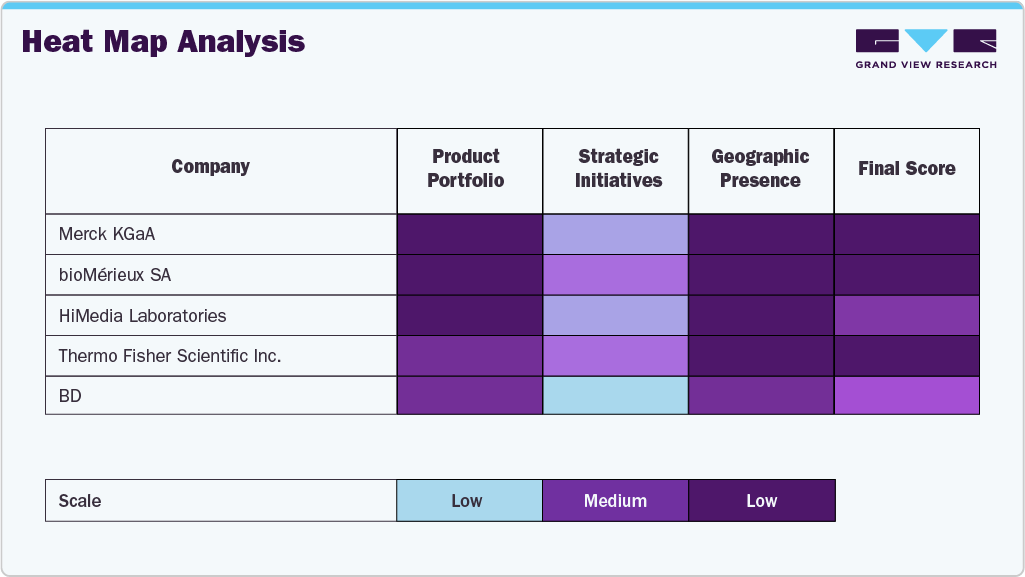 Heat Map Analysis

GRAND VIEW RESEARCH

| Company | Product Portfolio | Strategic Initiatives | Geographic Presence | Final Score |
|---|---|---|---|---|
| Merck KGaA | | | | |
| bioMérieux SA | | | | |
| HiMedia Laboratories | | | | |
| Thermo Fisher Scientific Inc. | | | | |
| BD | | | | |

| Scale | Low | Medium | Low |
|---|---|---|---|